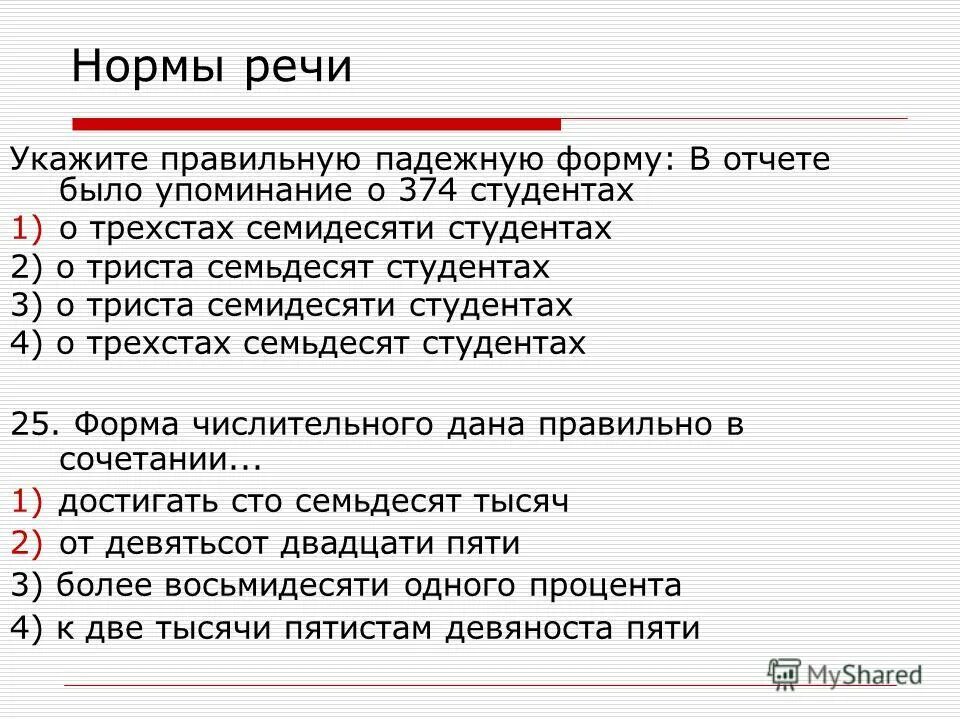 Нормы речи

Укажите правильную падежную форму: В отчете было упоминание о 374 студентах
1) о трехстах семидесяти студентах
2) о триста семьдесят студентах
3) о триста семидесяти студентах
4) о трехстах семьдесят студентах

25. Форма числительного дана правильно в сочетании...
1) достигать сто семьдесят тысяч
2) от девятьсот двадцати пяти
3) более восьмидесяти одного процента
4) к две тысячи пятистам девяноста пяти

MyShared